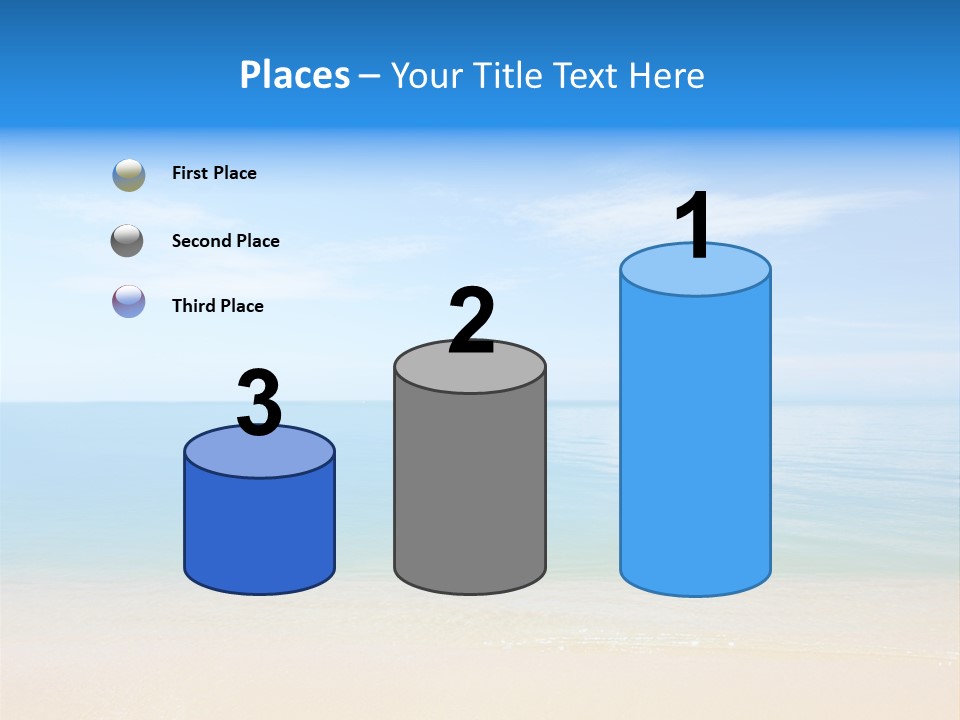 Places – Your Title Text Here

First Place

Second Place

Third Place

3

2

1